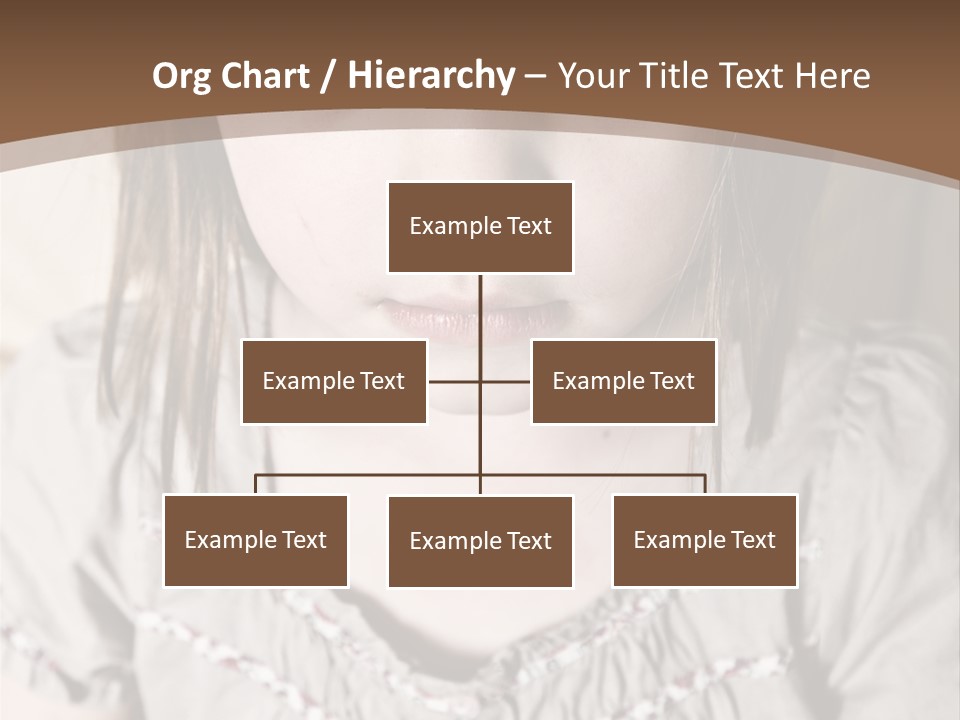 Org Chart / Hierarchy – Your Title Text Here

Example Text

Example Text

Example Text

Example Text

Example Text

Example Text